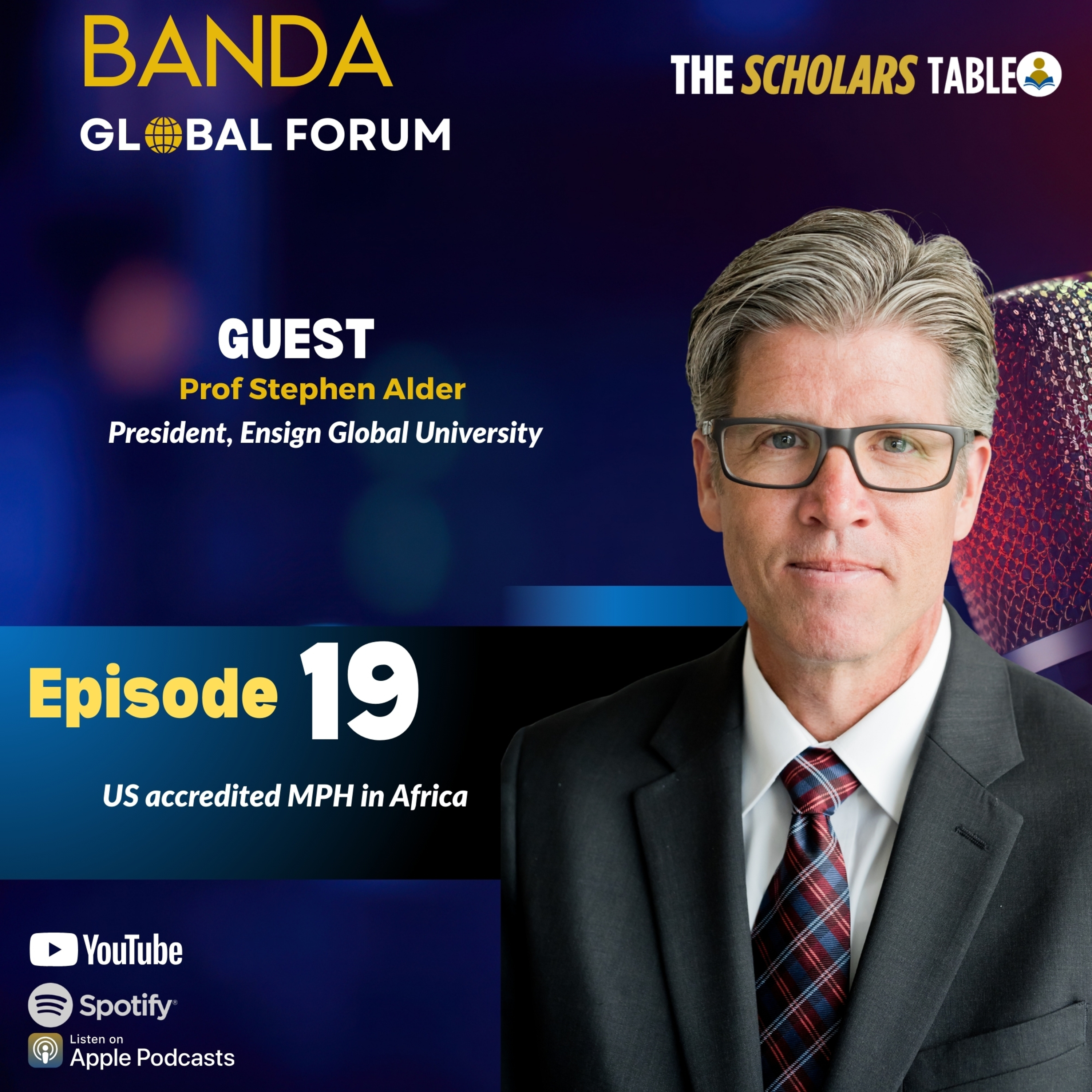 BANDA
GLOBAL FORUM

THE SCHOLARS TABLE

GUEST
Prof Stephen Alder
President, Ensign Global University

Episode 19

US accredited MPH in Africa

YouTube
Spotify
Listen on
Apple Podcasts